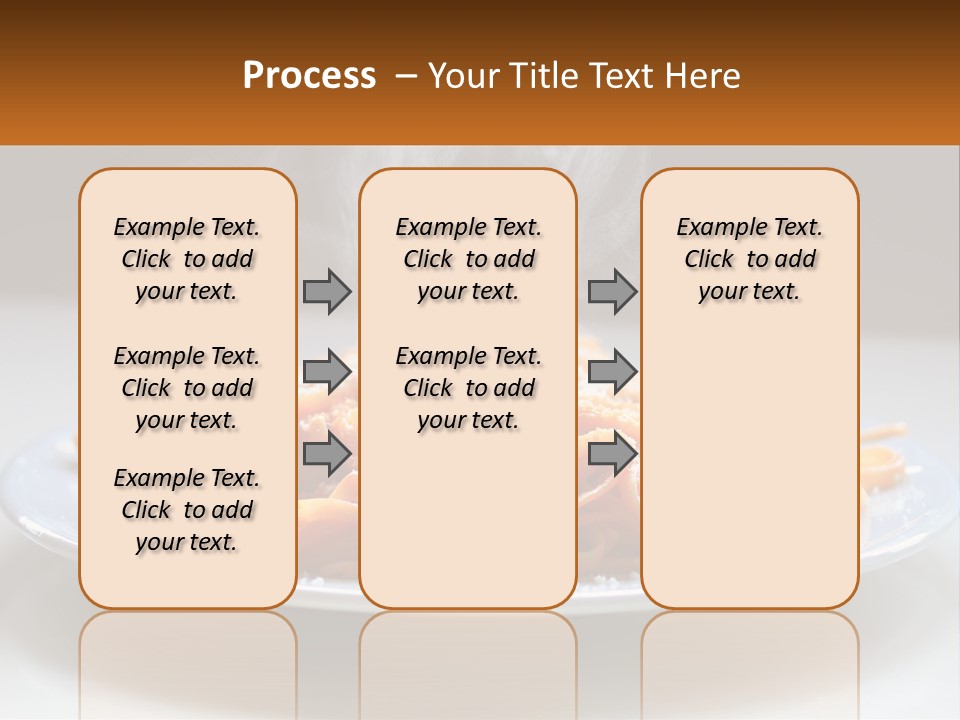 Process – Your Title Text Here

Example Text. Click to add your text.

Example Text. Click to add your text.

Example Text. Click to add your text.

Example Text. Click to add your text.

Example Text. Click to add your text.

Example Text. Click to add your text.